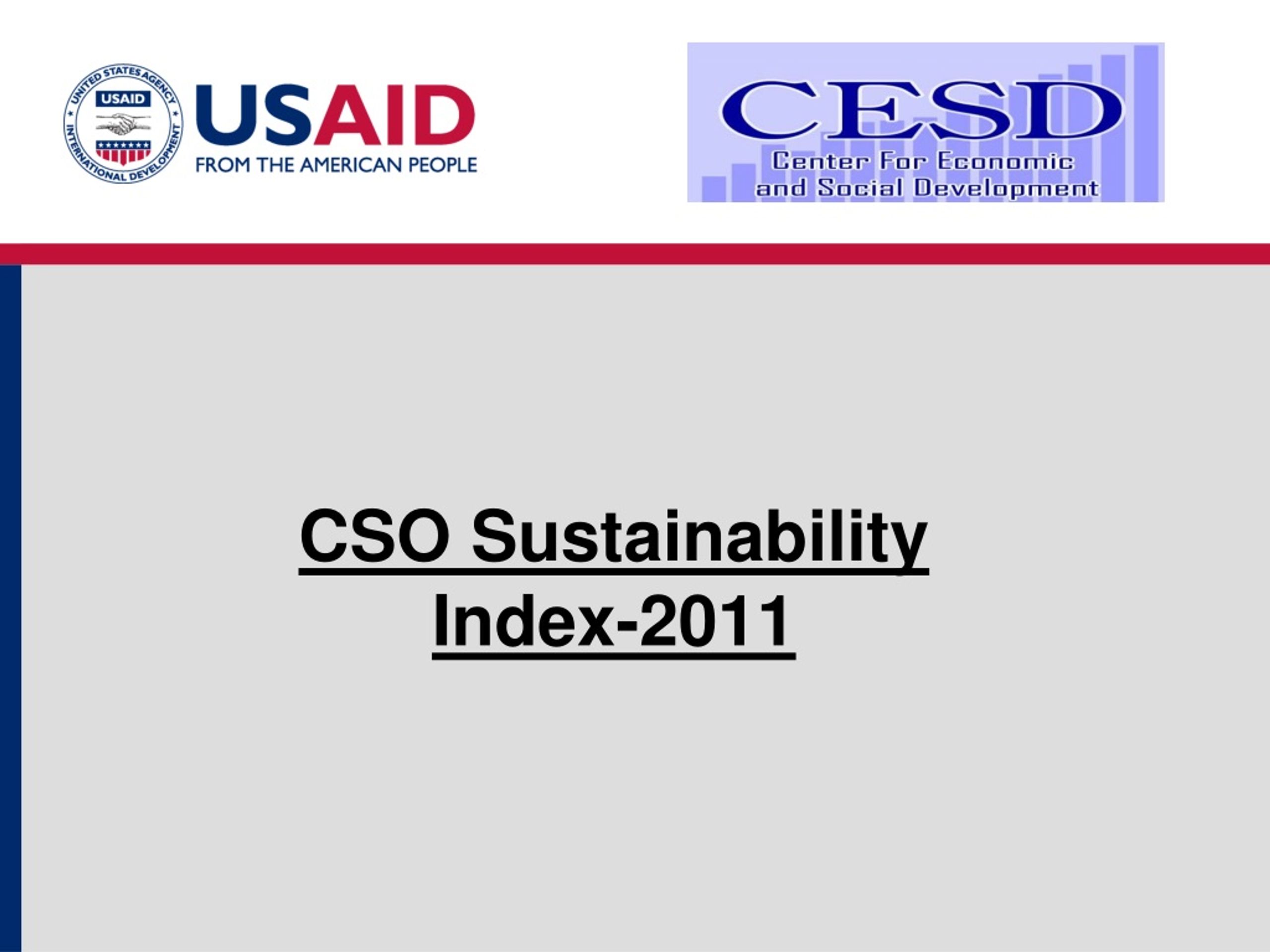 UNITED STATES AGENCY INTERNATIONAL DEVELOPMENT
USAID
USAID
FROM THE AMERICAN PEOPLE

CESD
Center For Economic and Social Development

CSO Sustainability Index-2011